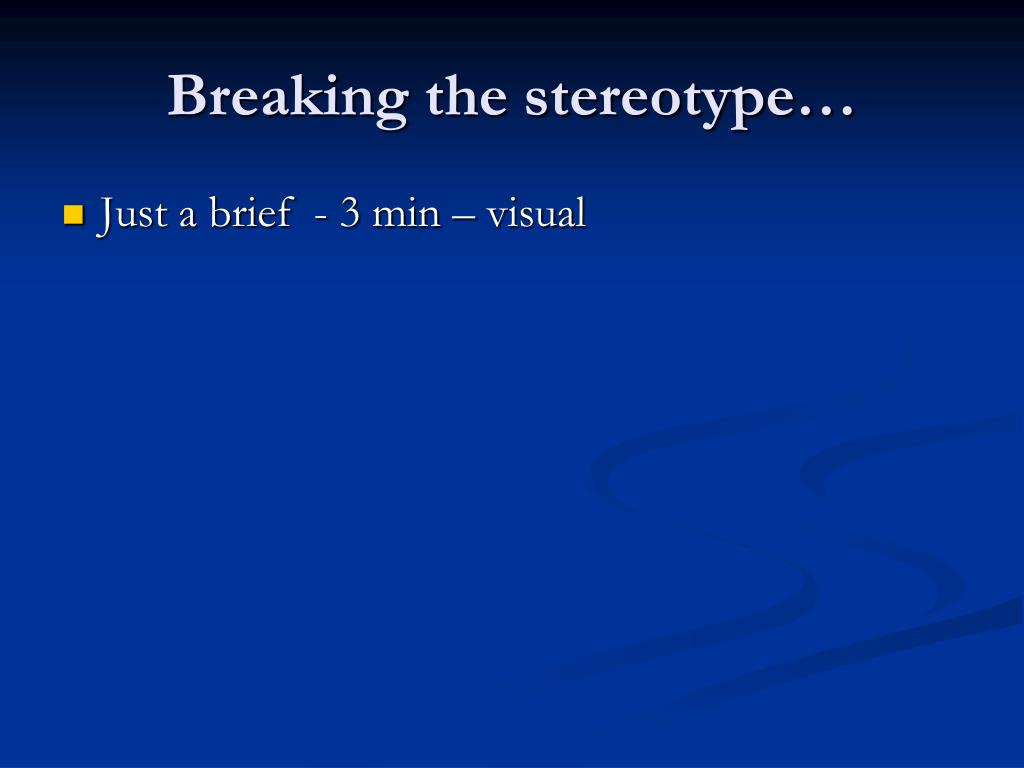 Breaking the stereotype…

Just a brief - 3 min – visual